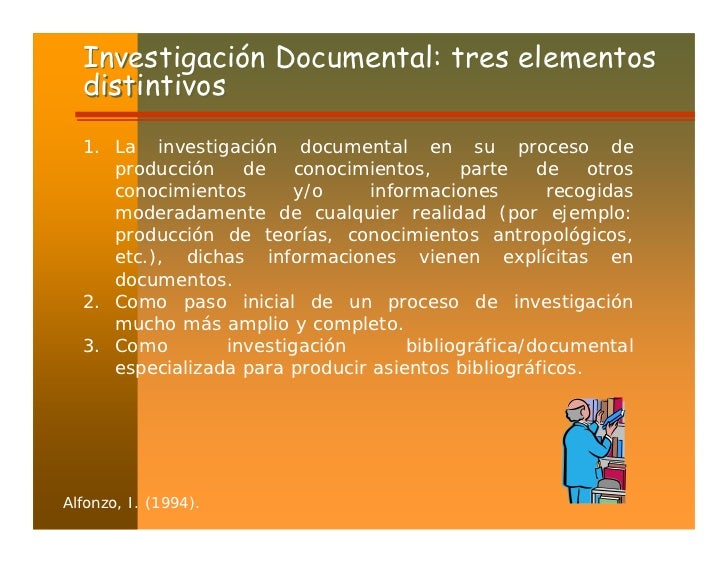 Investigación Documental: tres elementos distintivos

1. La investigación documental en su proceso de producción de conocimientos, parte de otros conocimientos y/o informaciones recogidas moderadamente de cualquier realidad (por ejemplo: producción de teorías, conocimientos antropológicos, etc.), dichas informaciones vienen explícitas en documentos.
2. Como paso inicial de un proceso de investigación mucho más amplio y completo.
3. Como investigación bibliográfica/documental especializada para producir asientos bibliográficos.

Alfonzo, I. (1994).